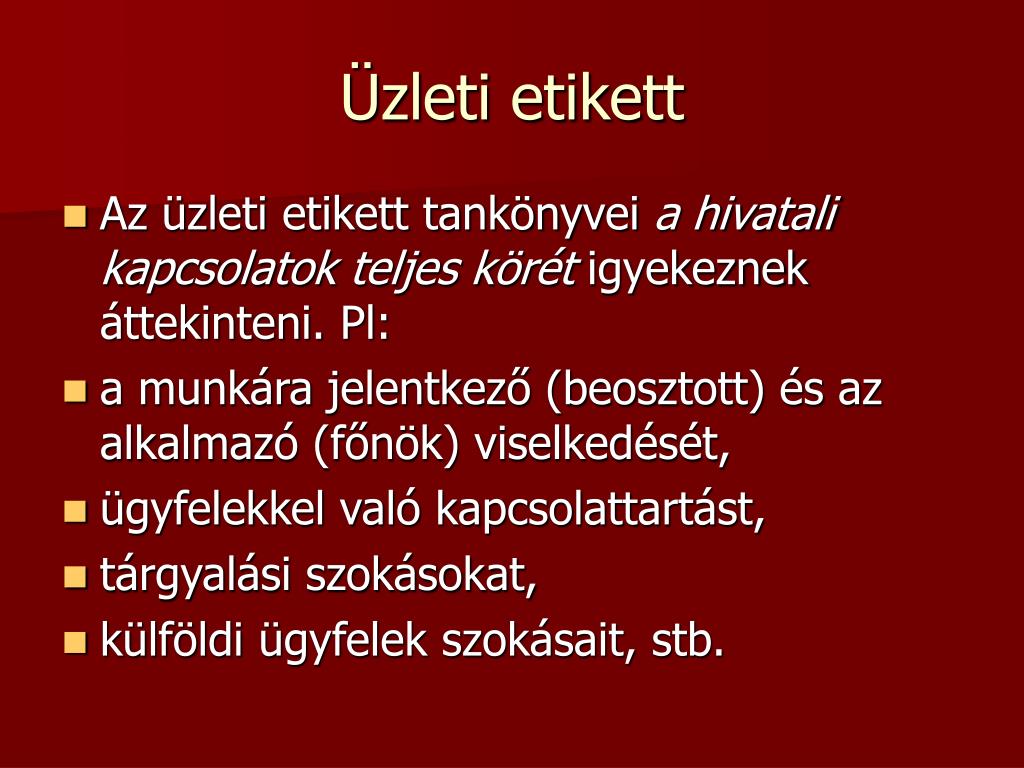 Üzleti etikett

Az üzleti etikett tankönyvei a hivatali kapcsolatok teljes körét igyekeznek áttekinteni. Pl:

a munkára jelentkező (beosztott) és az alkalmazó (főnök) viselkedését,

ügyfelekkel való kapcsolattartást,

tárgyalási szokásokat,

külföldi ügyfelek szokásait, stb.